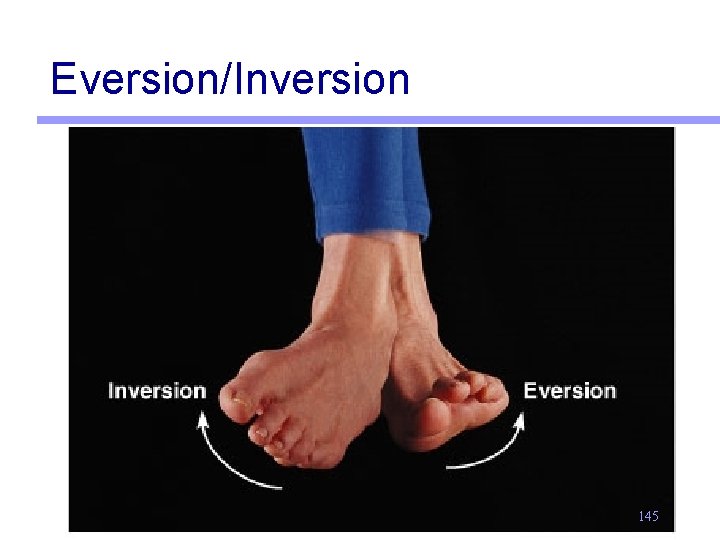 Eversion/Inversion

Inversion

Eversion

145